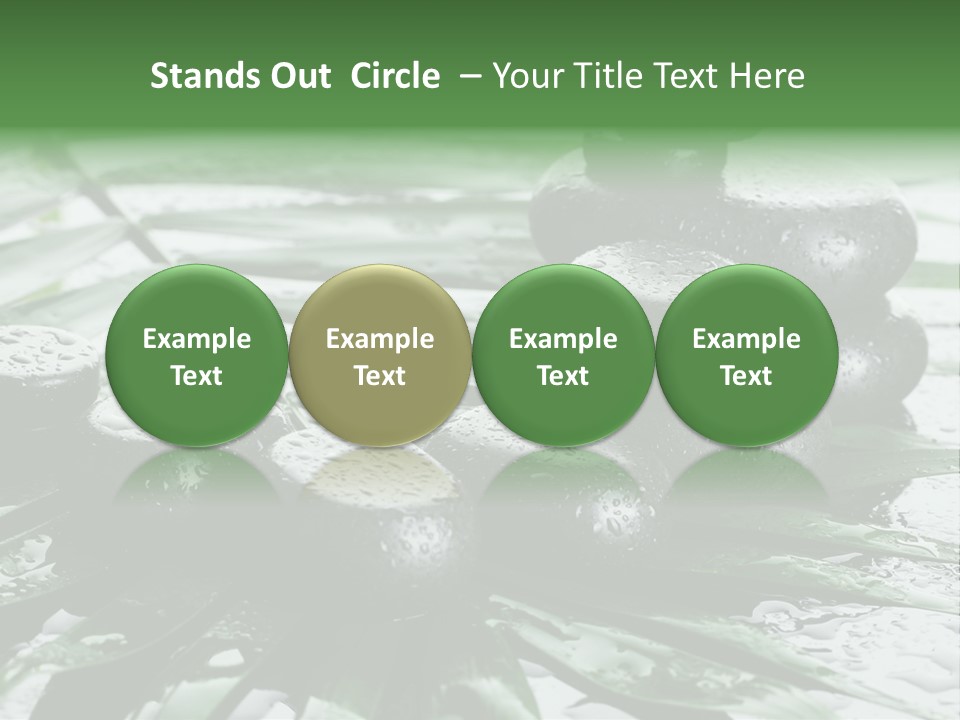 Stands Out Circle – Your Title Text Here

Example Text

Example Text

Example Text

Example Text